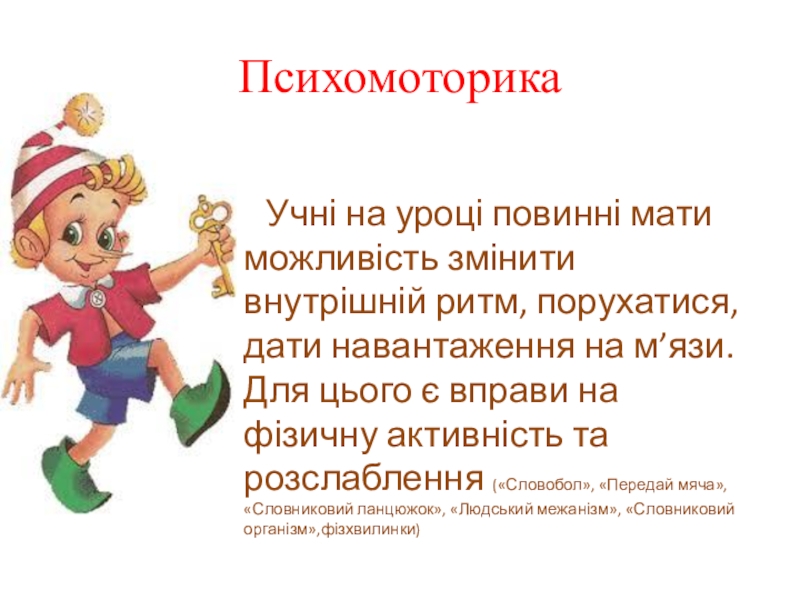 Психомоторика

Учні на уроці повинні мати можливість змінити внутрішній ритм, порухатися, дати навантаження на м’язи. Для цього є вправи на фізичну активність та розслаблення («Словобол», «Передай мяча», «Словниковий ланцюжок», «Людський межанізм», «Словниковий організм»,фізхвилинки)